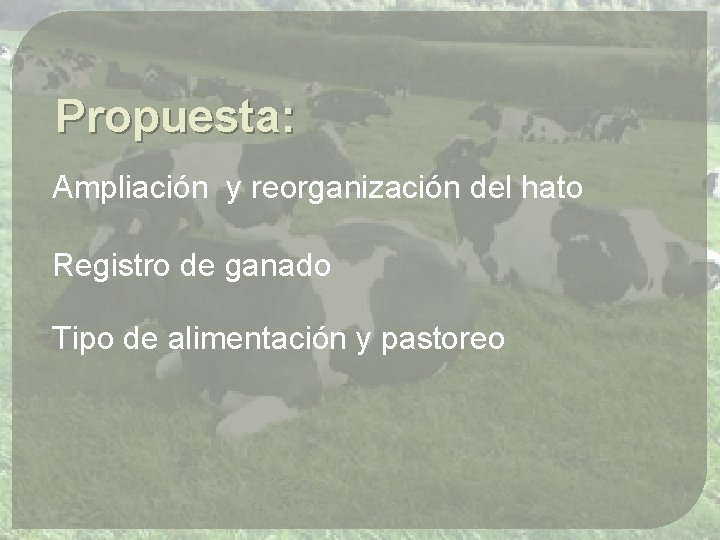 Propuesta:

Ampliación y reorganización del hato

Registro de ganado

Tipo de alimentación y pastoreo